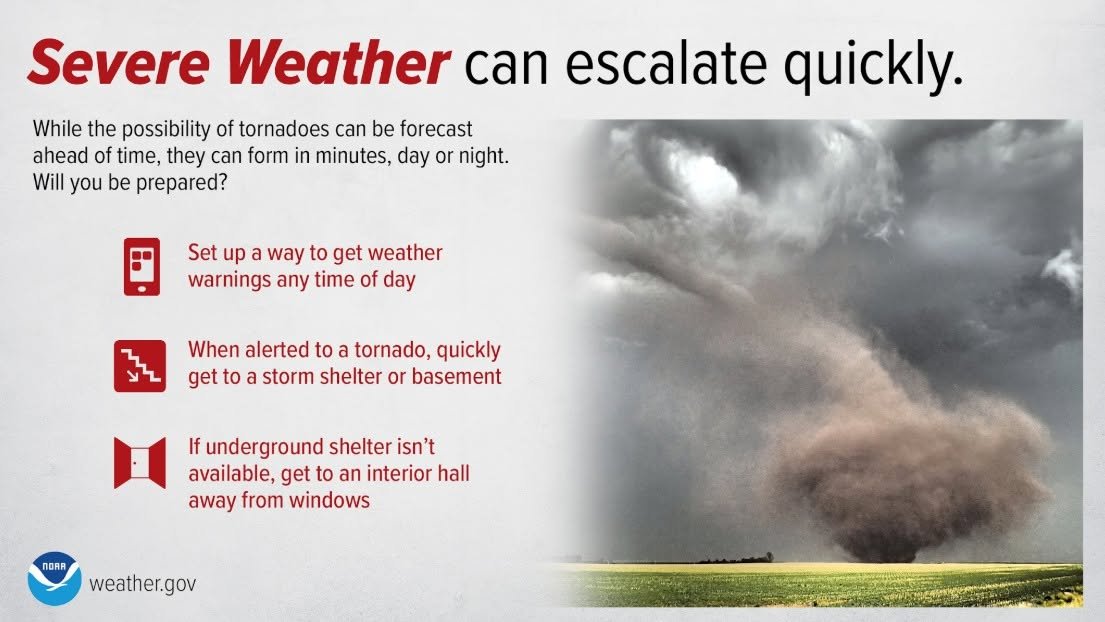 Severe Weather can escalate quickly.

While the possibility of tornadoes can be forecast ahead of time, they can form in minutes, day or night. Will you be prepared?

Set up a way to get weather warnings any time of day

When alerted to a tornado, quickly get to a storm shelter or basement

If underground shelter isn't available, get to an interior hall away from windows

NOAA

weather.gov